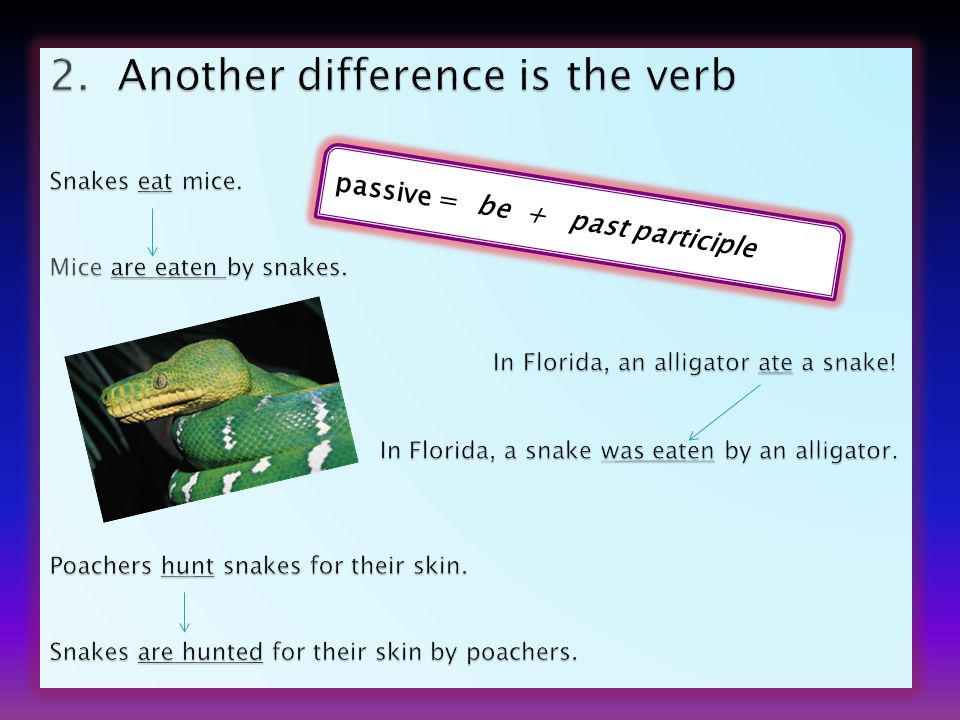 2. Another difference is the verb

Snakes eat mice.

passive = be + past participle

Mice are eaten by snakes.

In Florida, an alligator ate a snake!

In Florida, a snake was eaten by an alligator.

Poachers hunt snakes for their skin.

Snakes are hunted for their skin by poachers.